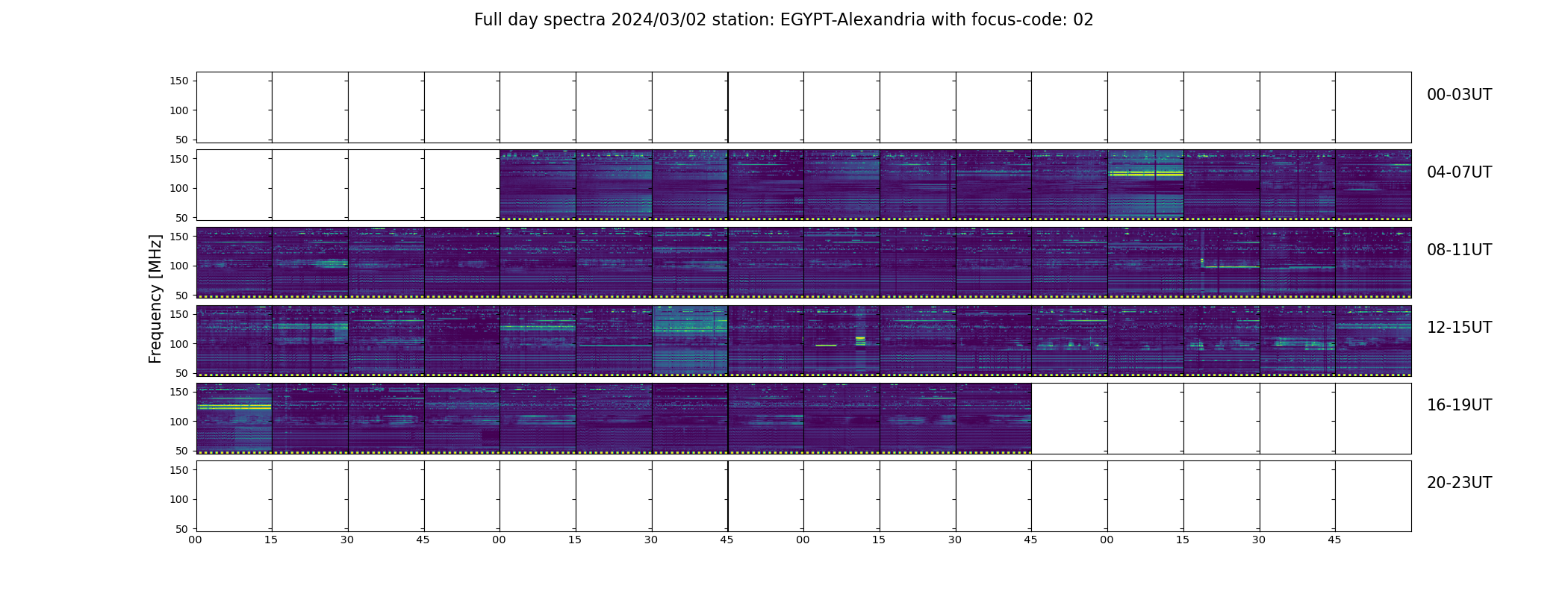 Full day spectra 2024/03/02 station: EGYPT-Alexandria with focus-code: 02

Frequency [MHz]

150
100
50

00-03UT

150
100
50

04-07UT

150
100
50

08-11UT

150
100
50

12-15UT

150
100
50

16-19UT

150
100
50

20-23UT

00 15 30 45 00 15 30 45 00 15 30 45 00 15 30 45